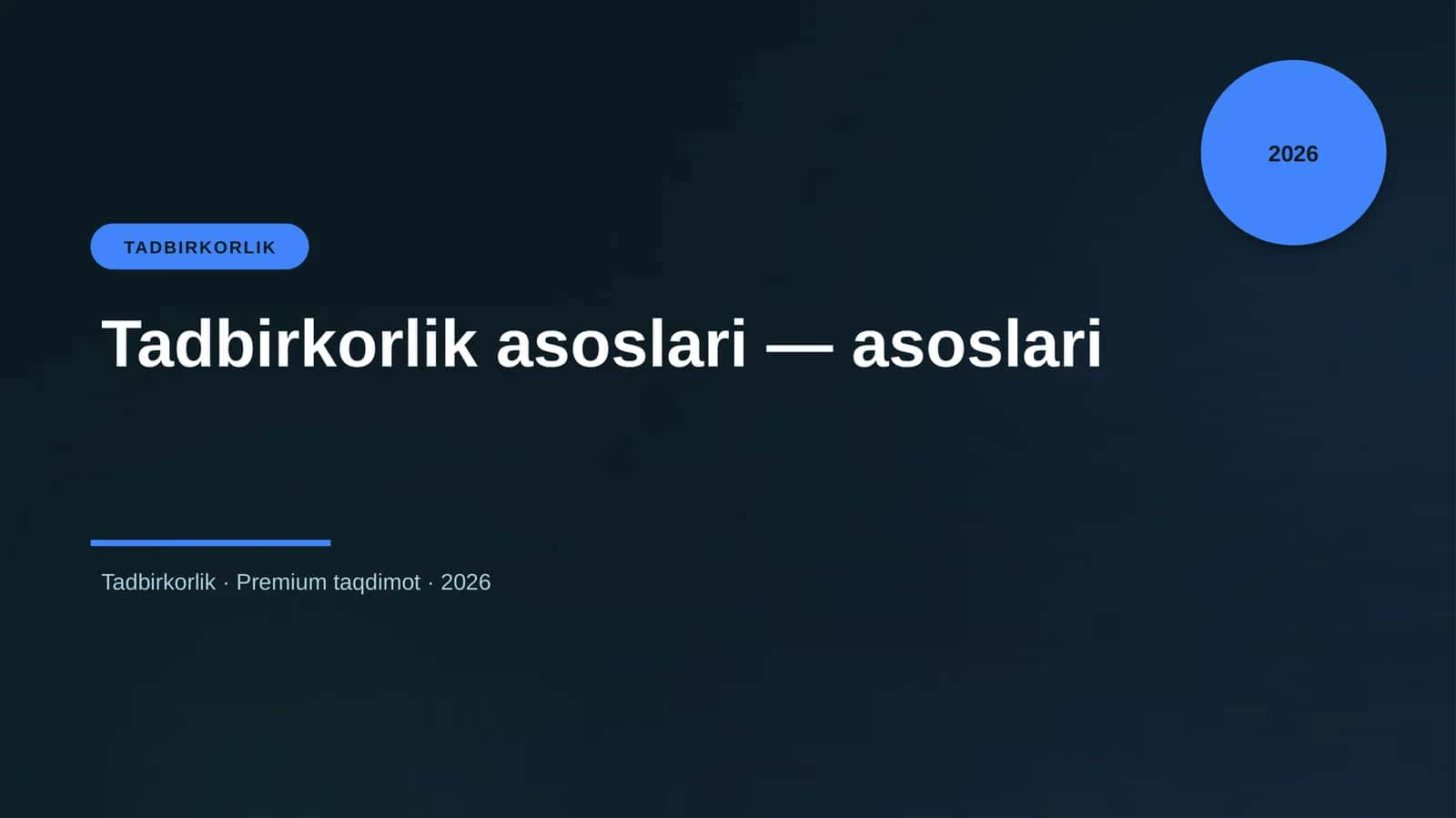 2026

TADBIRKORLIK

Tadbirkorlik asoslari — asoslari

Tadbirkorlik · Premium taqdimot · 2026